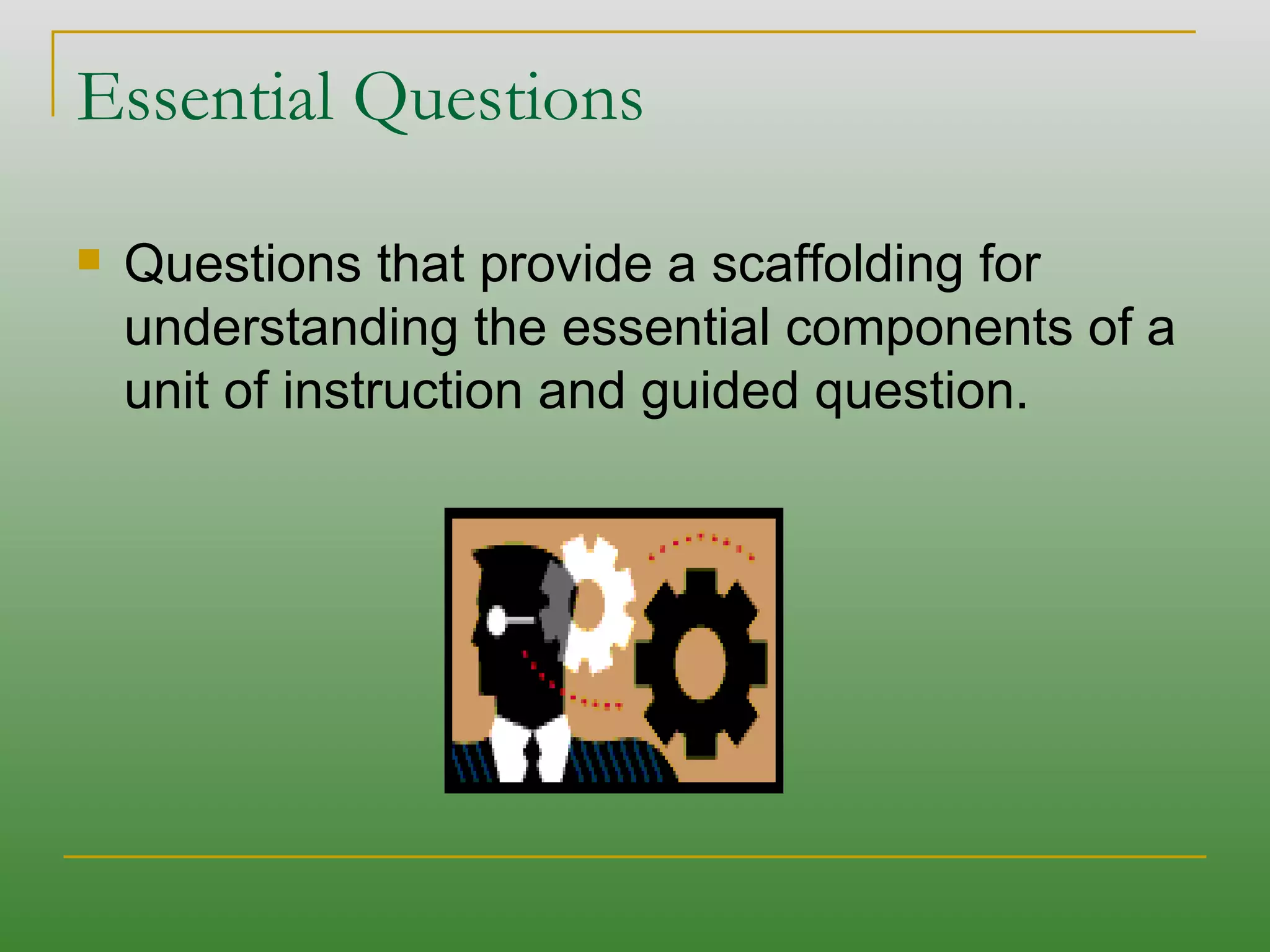 Essential Questions

Questions that provide a scaffolding for understanding the essential components of a unit of instruction and guided question.